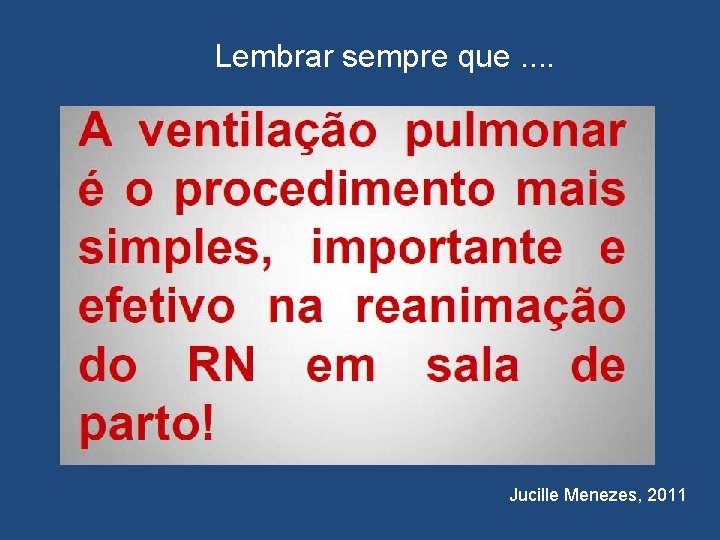 Lembrar sempre que ....

A ventilação pulmonar é o procedimento mais simples, importante e efetivo na reanimação do RN em sala de parto!

Jucille Menezes, 2011